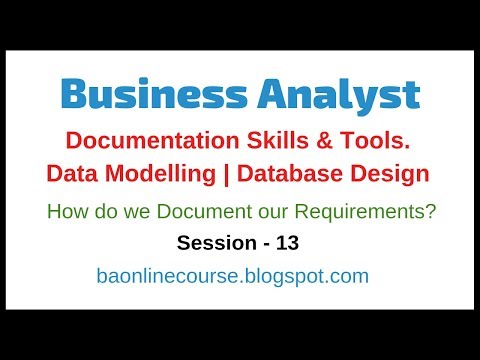 Business Analyst

Documentation Skills & Tools.
Data Modelling | Database Design

How do we Document our Requirements?

Session - 13

baonlinecourse.blogspot.com